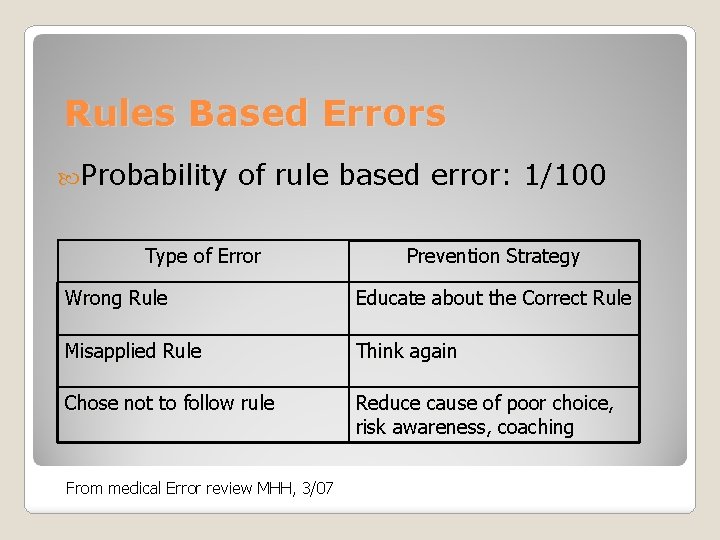 Rules Based Errors

Probability of rule based error: 1/100

| Type of Error | Prevention Strategy |
|---|---|
| Wrong Rule | Educate about the Correct Rule |
| Misapplied Rule | Think again |
| Chose not to follow rule | Reduce cause of poor choice, risk awareness, coaching |

From medical Error review MHH, 3/07